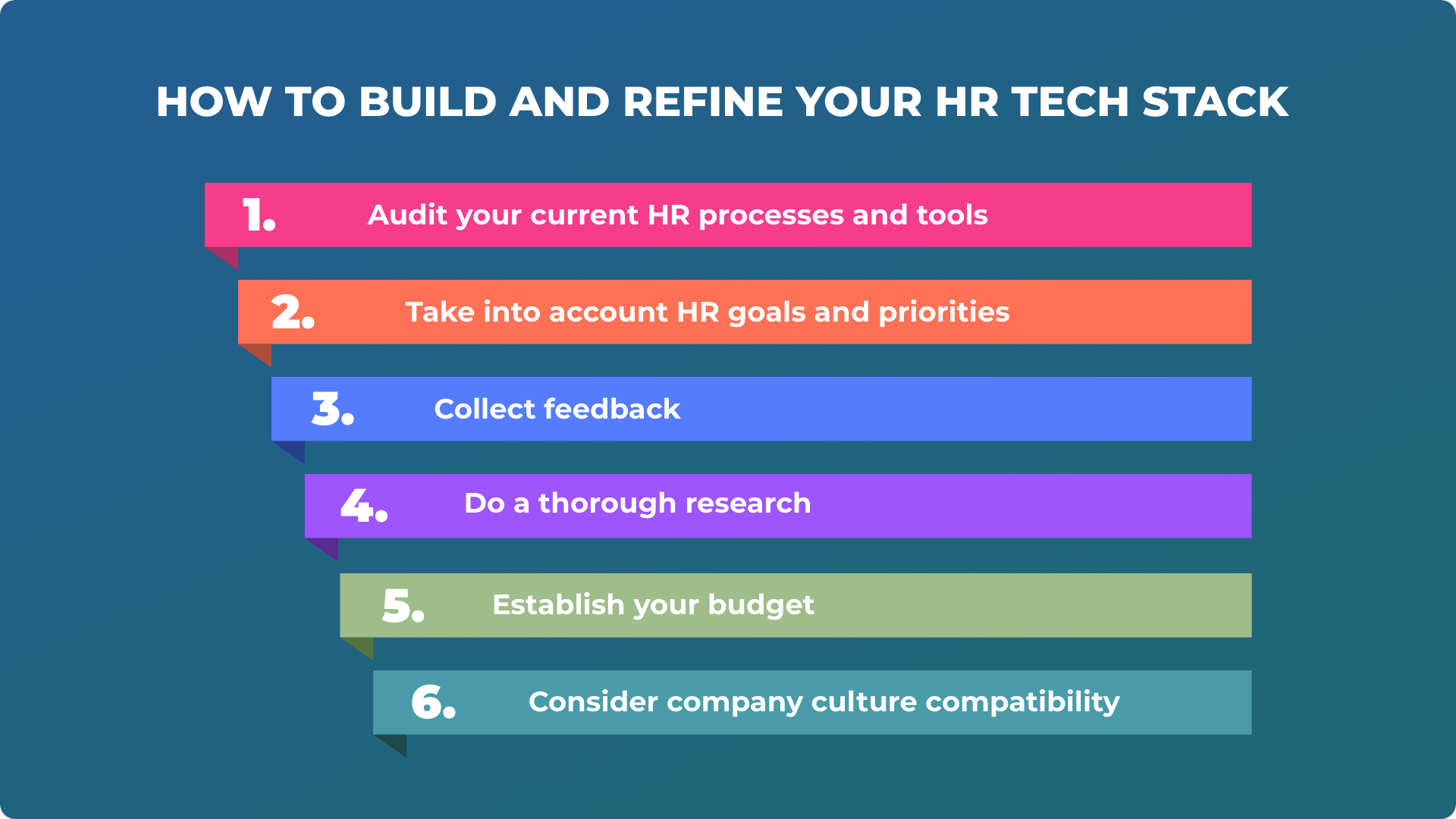 HOW TO BUILD AND REFINE YOUR HR TECH STACK

1. Audit your current HR processes and tools

2. Take into account HR goals and priorities

3. Collect feedback

4. Do a thorough research

5. Establish your budget

6. Consider company culture compatibility